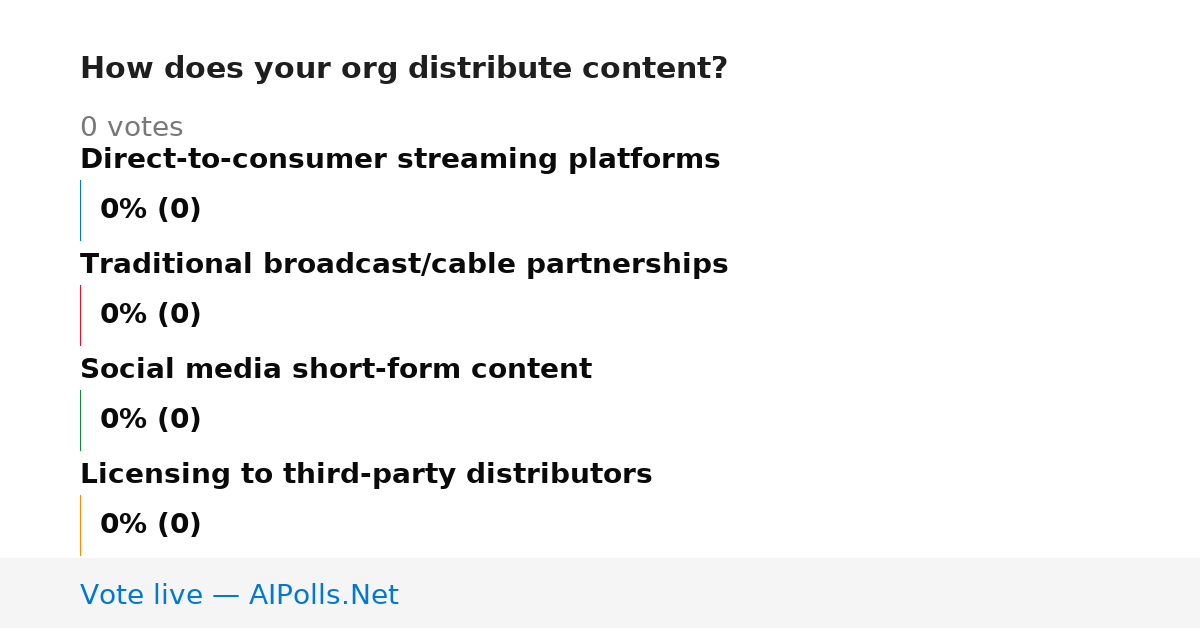 How does your org distribute content?

0 votes

Direct-to-consumer streaming platforms

0% (0)

Traditional broadcast/cable partnerships

0% (0)

Social media short-form content

0% (0)

Licensing to third-party distributors

0% (0)

Vote live — AIPolls.Net